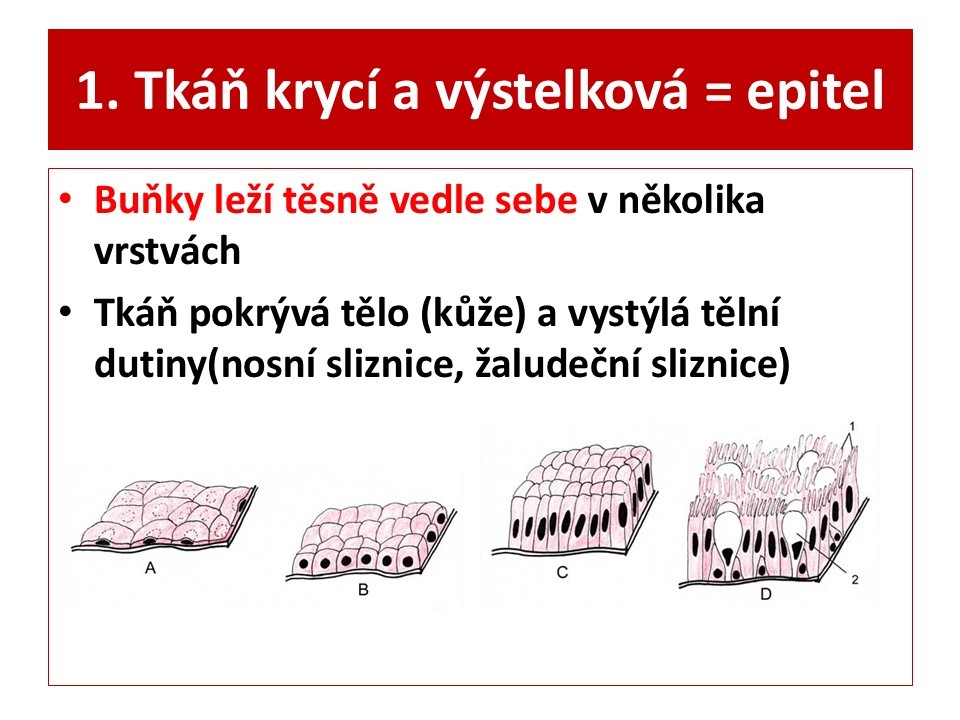 1. Tkáň krycí a výstelková = epitel

• Buňky leží těsně vedle sebe v několika vrstvách

• Tkáň pokrývá tělo (kůže) a vystýlá tělní dutiny(nosní sliznice, žaludeční sliznice)

A

B

C

1

2

D